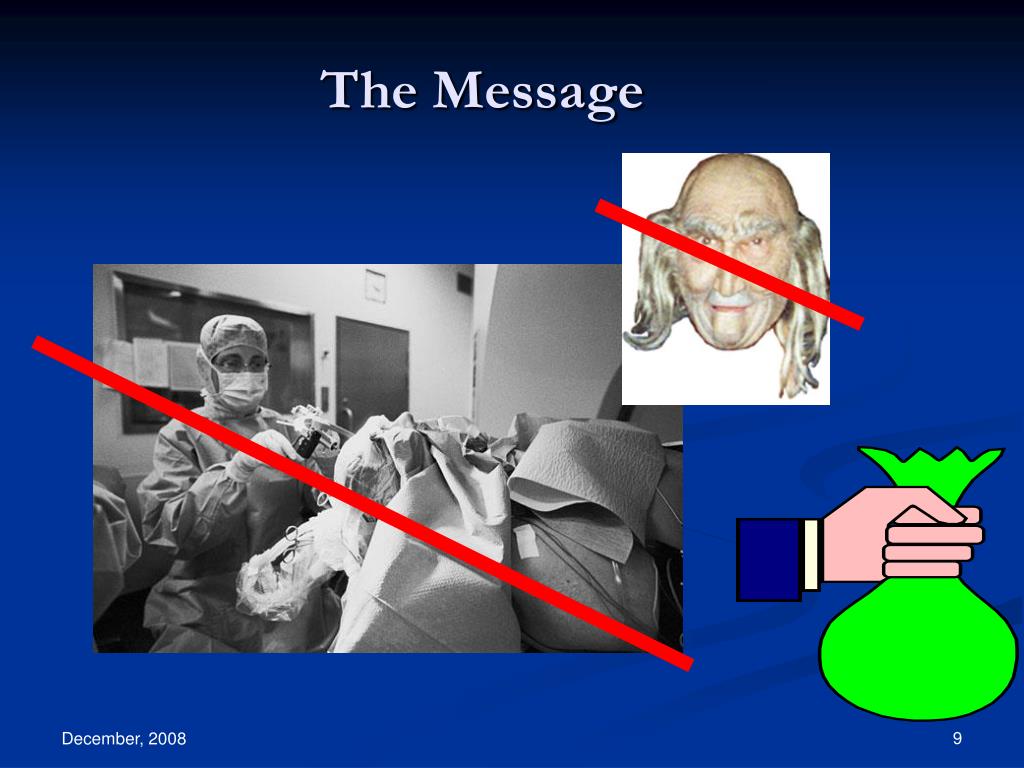 The Message

December, 2008

9